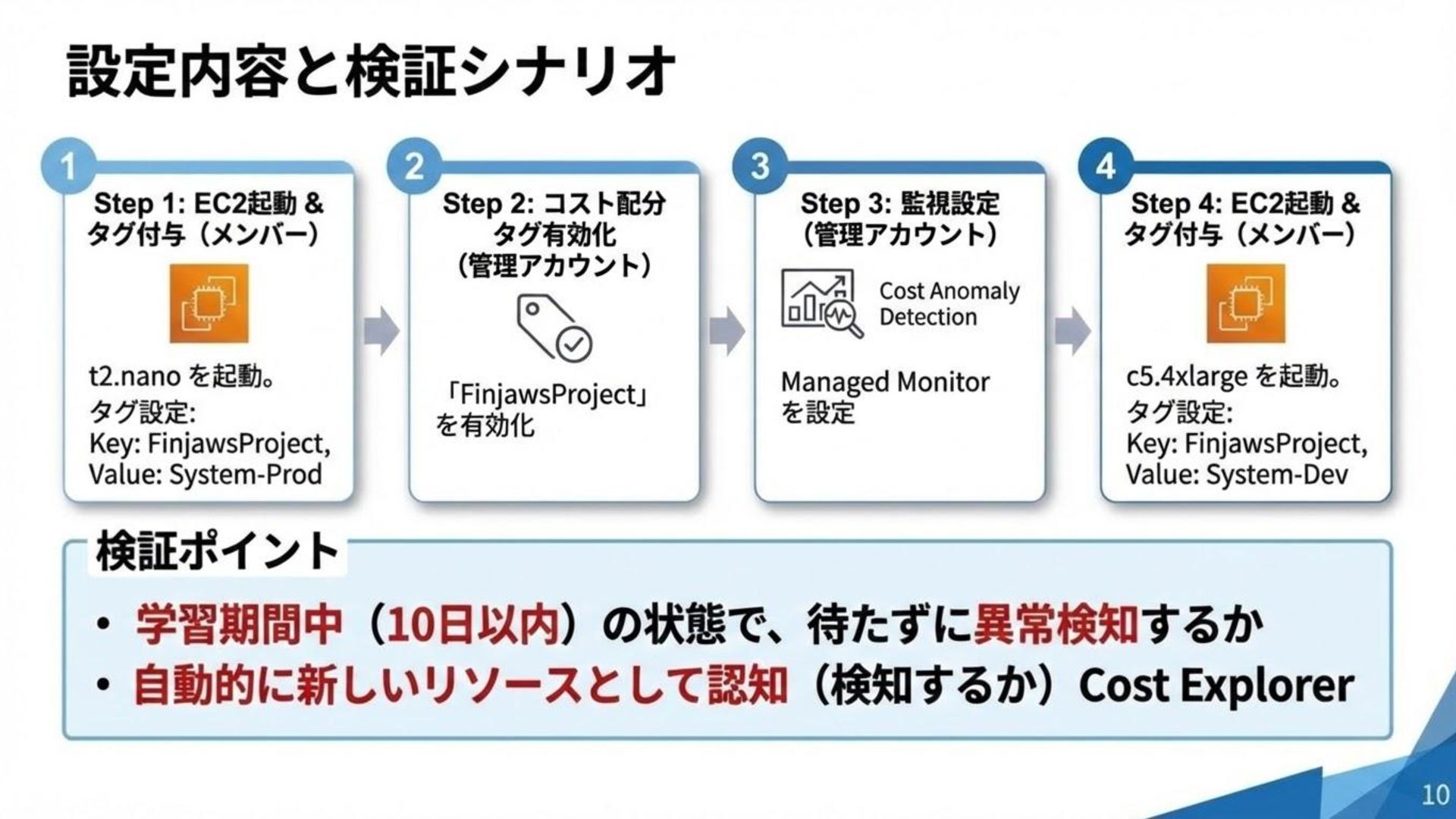 設定内容と検証シナリオ

1
Step 1: EC2起動 & タグ付与（メンバー）

t2.nano を起動。
タグ設定:
Key: FinjawsProject,
Value: System-Prod

2
Step 2: コスト配分タグ有効化（管理アカウント）

「FinjawsProject」を有効化

3
Step 3: 監視設定（管理アカウント）

Cost Anomaly Detection

Managed Monitor を設定

4
Step 4: EC2起動 & タグ付与（メンバー）

c5.4xlarge を起動。
タグ設定:
Key: FinjawsProject,
Value: System-Dev

検証ポイント

• 学習期間中（10日以内）の状態で、待たずに異常検知するか
• 自動的に新しいリソースとして認知（検知するか）Cost Explorer

10